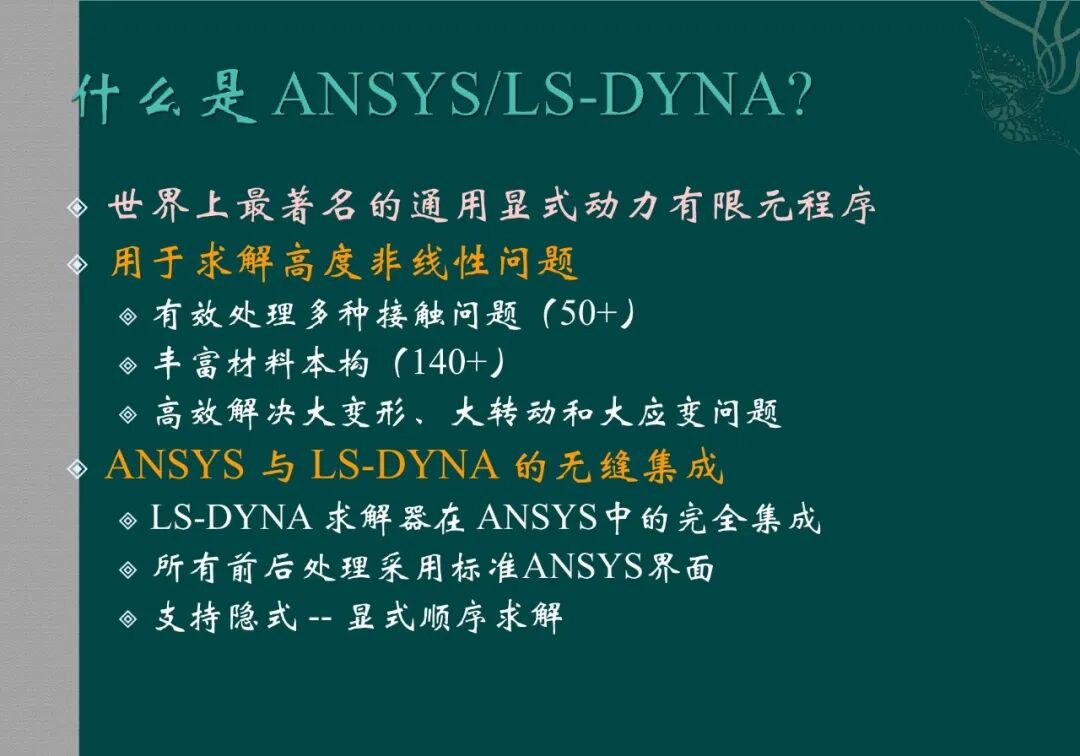 什么是 ANSYS/LS-DYNA?

世界上最著名的通用显式动力有限元程序

用于求解高度非线性问题

有效处理多种接触问题（50+）

丰富材料本构（140+）

高效解决大变形、大转动和大应变问题

ANSYS 与 LS-DYNA 的无缝集成

LS-DYNA 求解器在 ANSYS 中的完全集成

所有前后处理采用标准ANSYS界面

支持隐式 -- 显式顺序求解